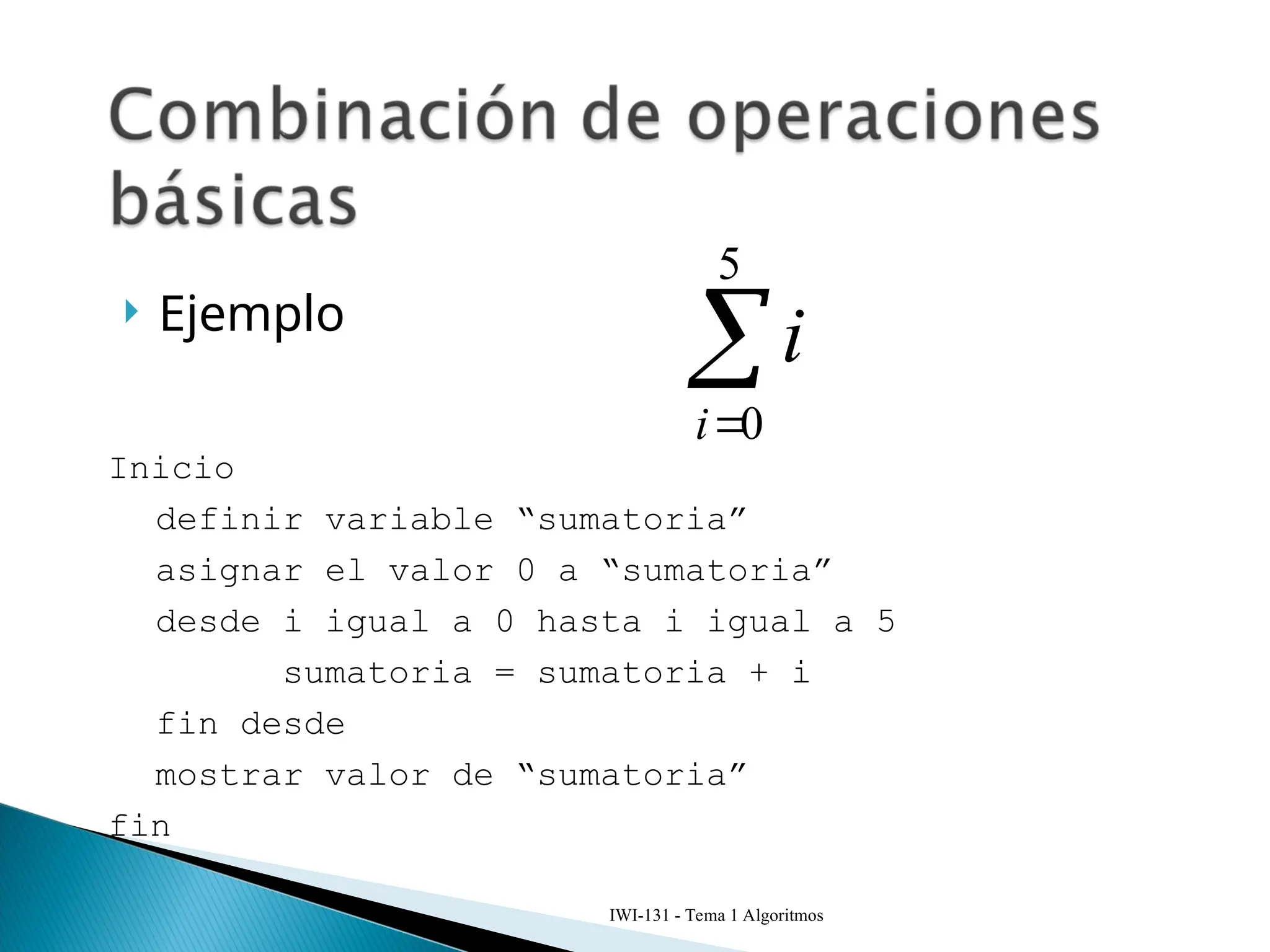 Combinación de operaciones básicas

Ejemplo

$\sum_{i=0}^{5} i$

Inicio
definir variable “sumatoria”
asignar el valor 0 a “sumatoria”
desde i igual a 0 hasta i igual a 5
sumatoria = sumatoria + i
fin desde
mostrar valor de “sumatoria”
fin

IWI-131 - Tema 1 Algoritmos